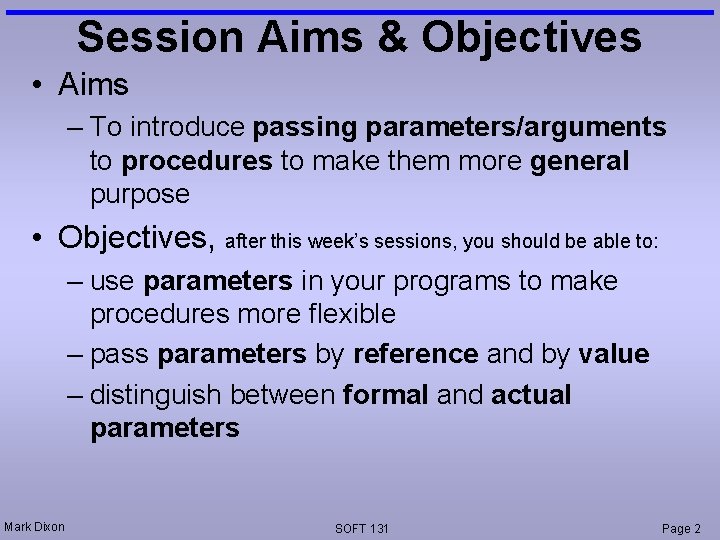 Session Aims & Objectives

• Aims
– To introduce passing parameters/arguments to procedures to make them more general purpose

• Objectives, after this week's sessions, you should be able to:
– use parameters in your programs to make procedures more flexible
– pass parameters by reference and by value
– distinguish between formal and actual parameters

Mark Dixon

SOFT 131

Page 2